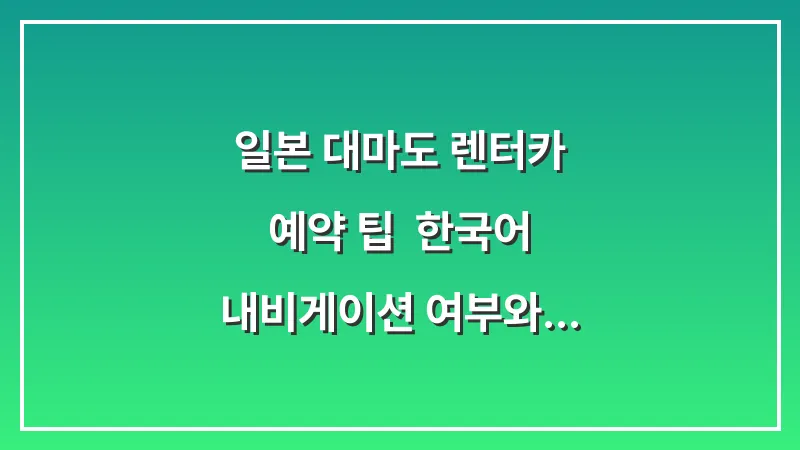 일본 대마도 렌터카

예약 팁 한국어

내비게이션 여부와…